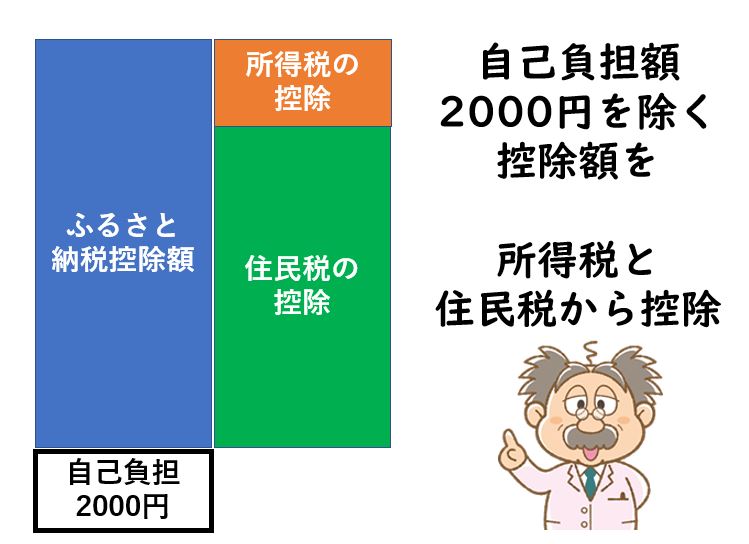 ふるさと
納税控除額

所得税の
控除

住民税の
控除

自己負担
2000円

自己負担額
2000円を除く
控除額を

所得税と
住民税から控除